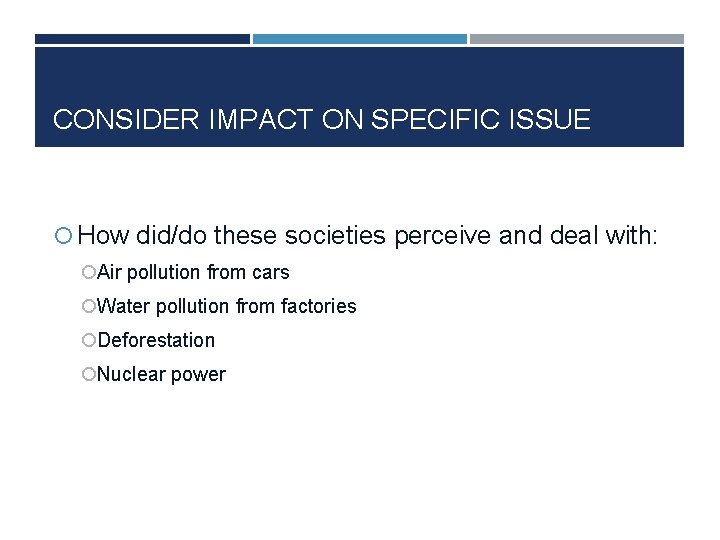 CONSIDER IMPACT ON SPECIFIC ISSUE

• How did/do these societies perceive and deal with:

• Air pollution from cars
• Water pollution from factories
• Deforestation
• Nuclear power